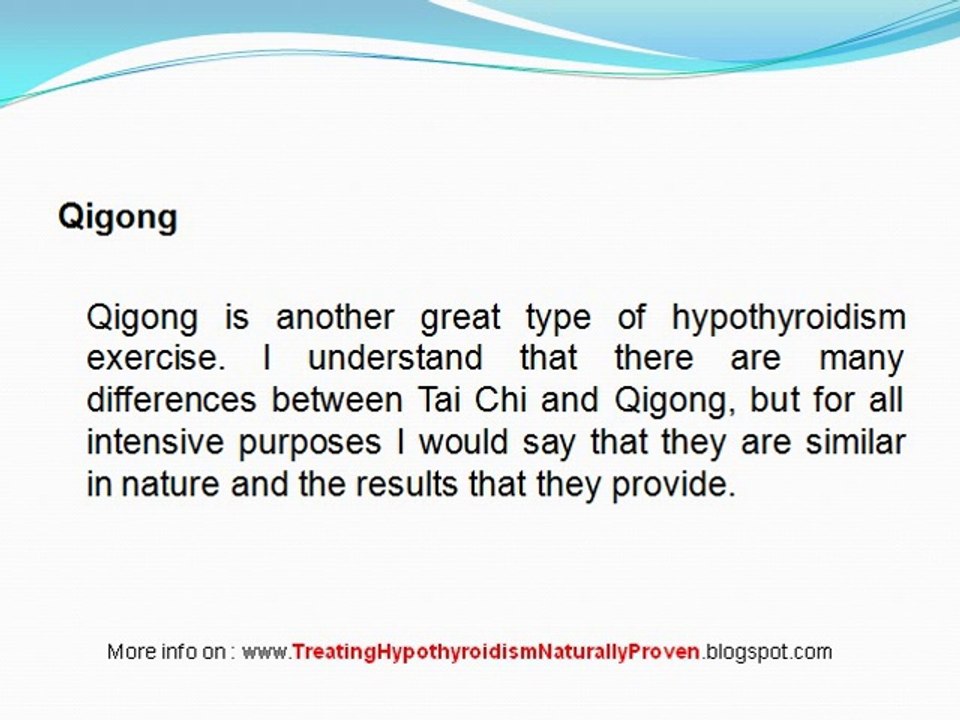 Qigong

Qigong is another great type of hypothyroidism exercise. I understand that there are many differences between Tai Chi and Qigong, but for all intensive purposes I would say that they are similar in nature and the results that they provide.

More info on : www.TreatingHypothyroidismNaturallyProven.blogspot.com